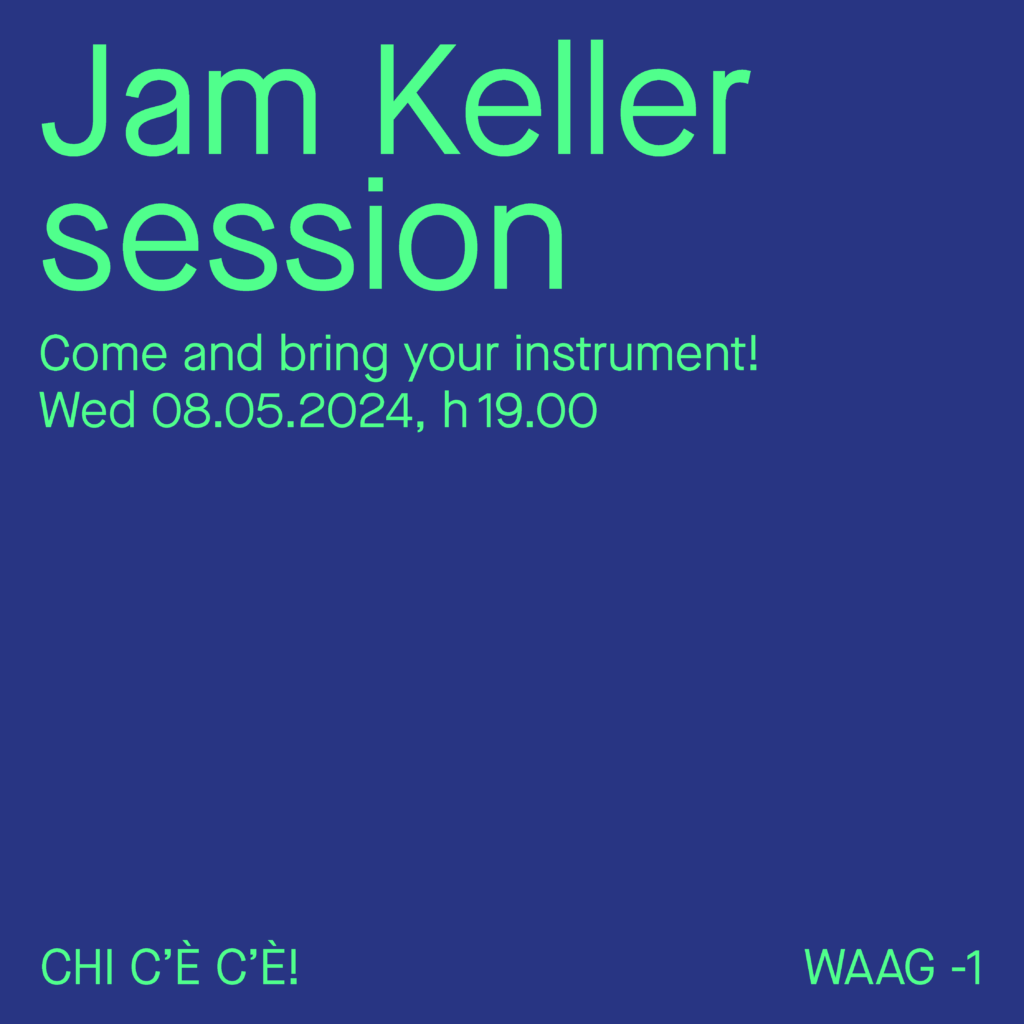 Jam Keller
session

Come and bring your instrument!
Wed 08.05.2024, h 19.00

CHI C'È C'È!

WAAG -1